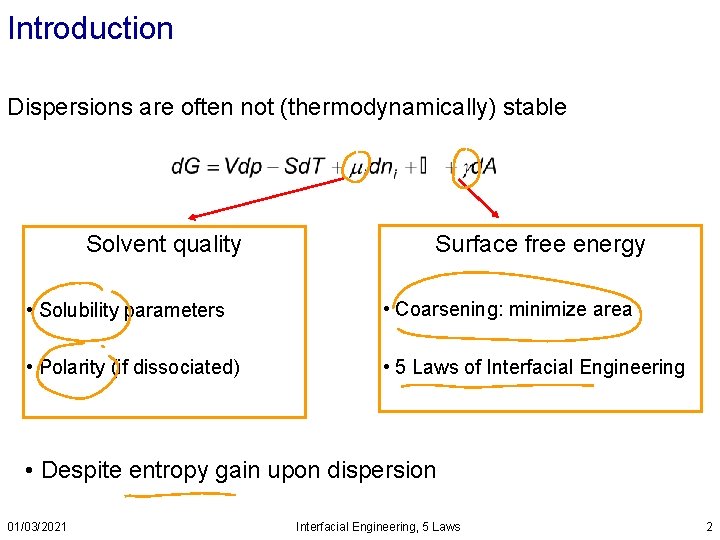 Introduction

Dispersions are often not (thermodynamically) stable

$dG = Vdp - SdT + \mu_i dn_i + \square + \gamma dA$

Solvent quality

• Solubility parameters

• Polarity (if dissociated)

Surface free energy

• Coarsening: minimize area

• 5 Laws of Interfacial Engineering

• Despite entropy gain upon dispersion

01/03/2021

Interfacial Engineering, 5 Laws

2